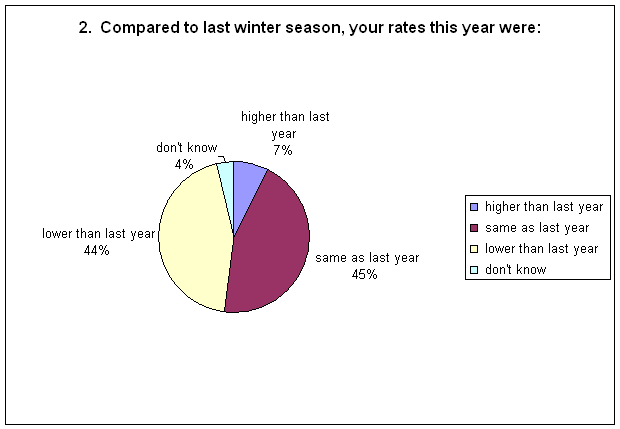 2. Compared to last winter season, your rates this year were:

higher than last year
7%

don't know
4%

lower than last year
44%

same as last year
45%

higher than last year
same as last year
lower than last year
don't know